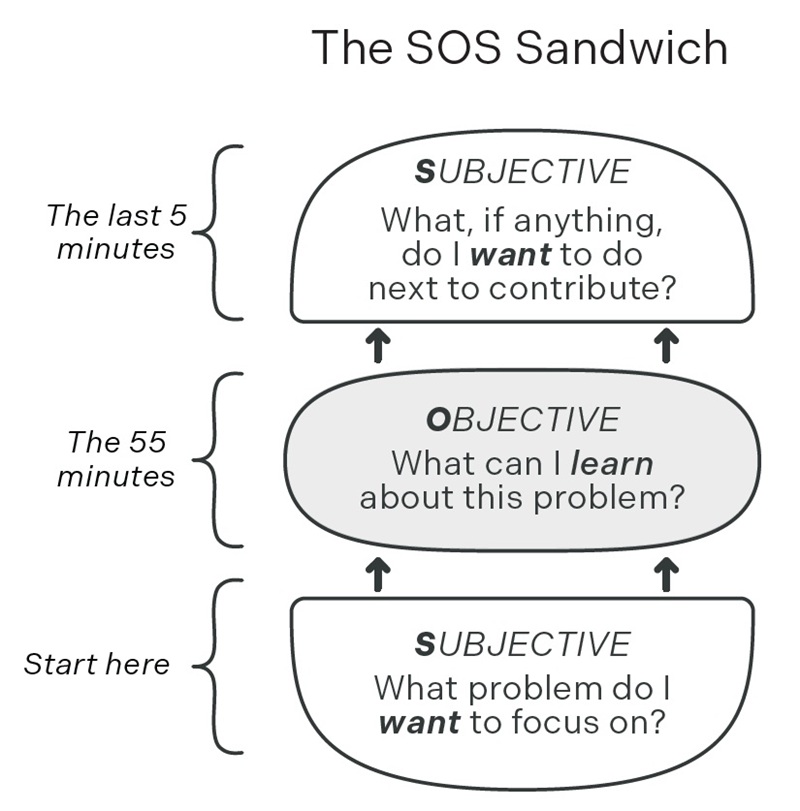 The SOS Sandwich

The last 5 minutes

SUBJECTIVE
What, if anything, do I want to do next to contribute?

The 55 minutes

OBJECTIVE
What can I learn about this problem?

Start here

SUBJECTIVE
What problem do I want to focus on?